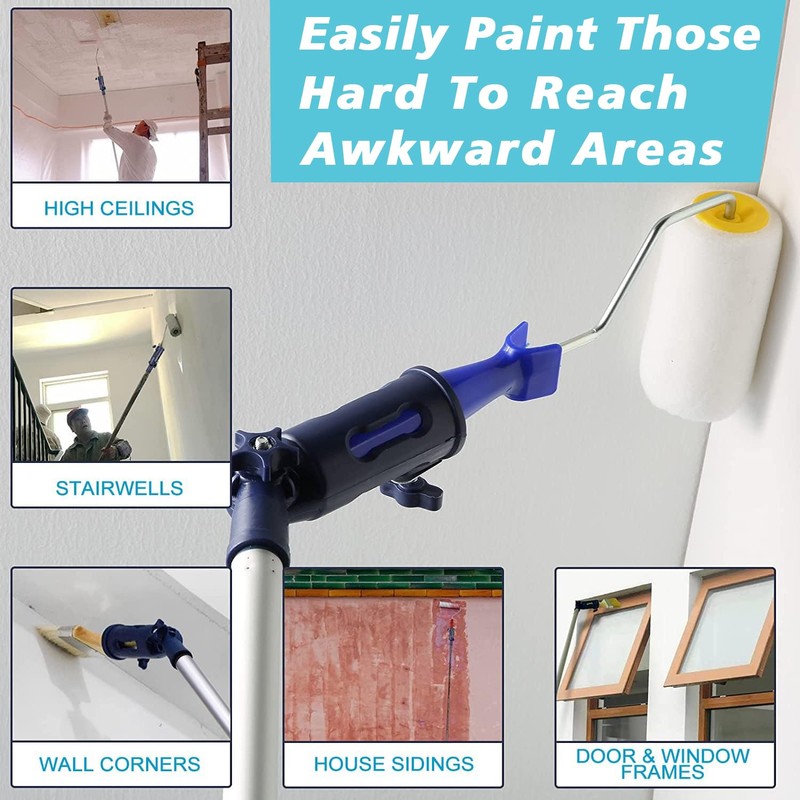 Easily Paint Those Hard To Reach Awkward Areas

HIGH CEILINGS

STAIRWELLS

WALL CORNERS

HOUSE SIDINGS

DOOR & WINDOW FRAMES